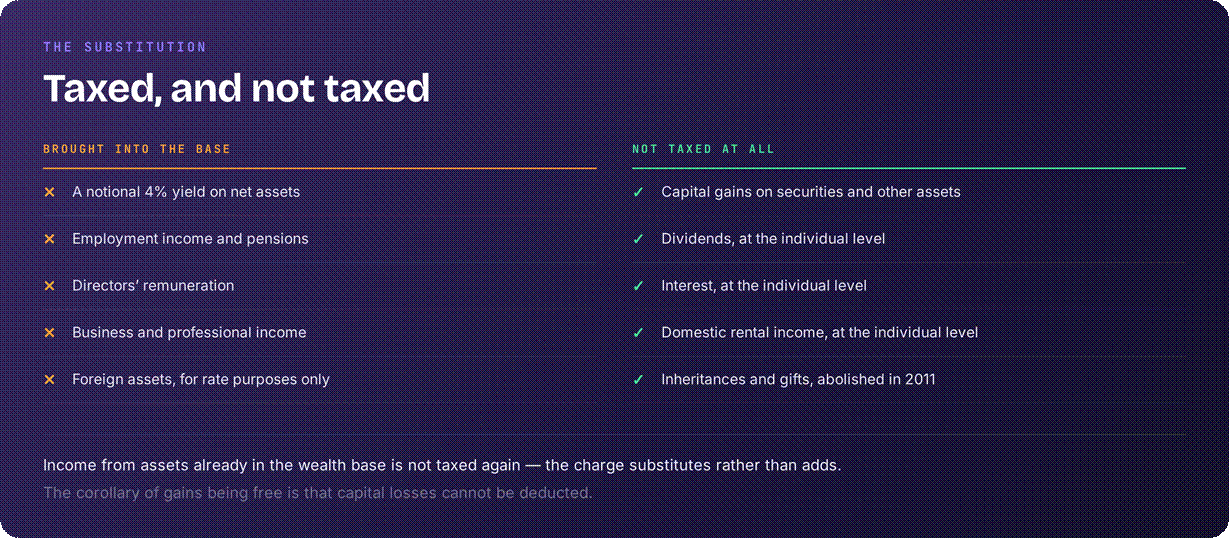 THE SUBSTITUTION

Taxed, and not taxed

BROUGHT INTO THE BASE

× A notional 4% yield on net assets

× Employment income and pensions

× Directors' remuneration

× Business and professional income

× Foreign assets, for rate purposes only

NOT TAXED AT ALL

✓ Capital gains on securities and other assets

✓ Dividends, at the individual level

✓ Interest, at the individual level

✓ Domestic rental income, at the individual level

✓ Inheritances and gifts, abolished in 2011

Income from assets already in the wealth base is not taxed again — the charge substitutes rather than adds.

The corollary of gains being free is that capital losses cannot be deducted.